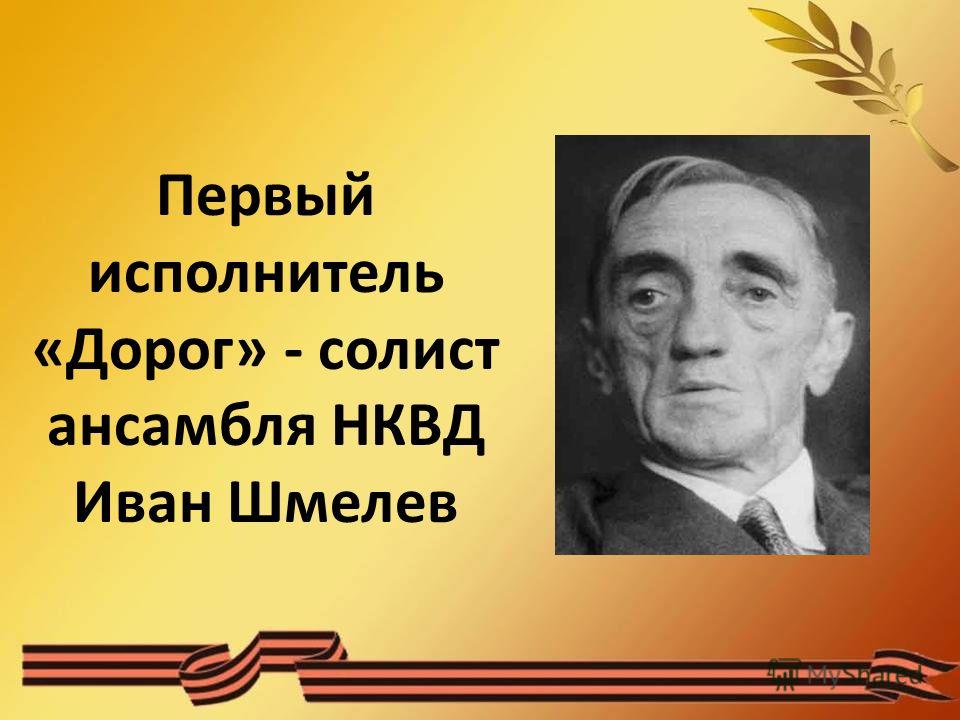 Первый исполнитель «Дорог» - солист ансамбля НКВД Иван Шмелев

MyShared